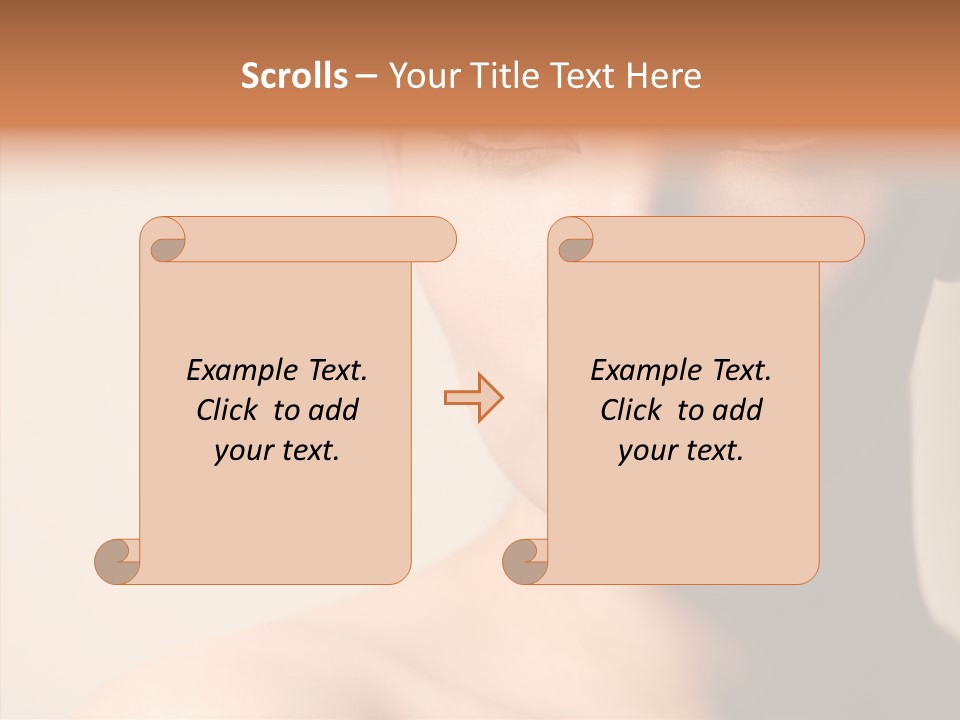 Scrolls – Your Title Text Here

Example Text. Click to add your text.

Example Text. Click to add your text.